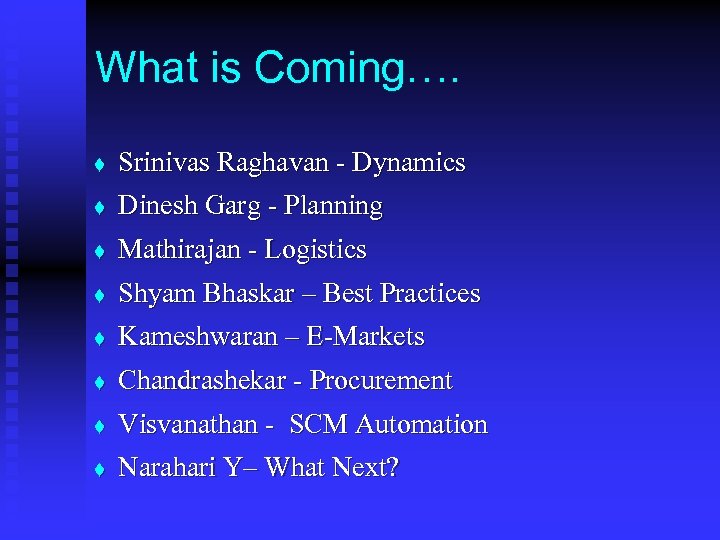 What is Coming….

♦ Srinivas Raghavan - Dynamics
♦ Dinesh Garg - Planning
♦ Mathirajan - Logistics
♦ Shyam Bhaskar – Best Practices
♦ Kameshwaran – E-Markets
♦ Chandrashekar - Procurement
♦ Visvanathan - SCM Automation
♦ Narahari Y– What Next?